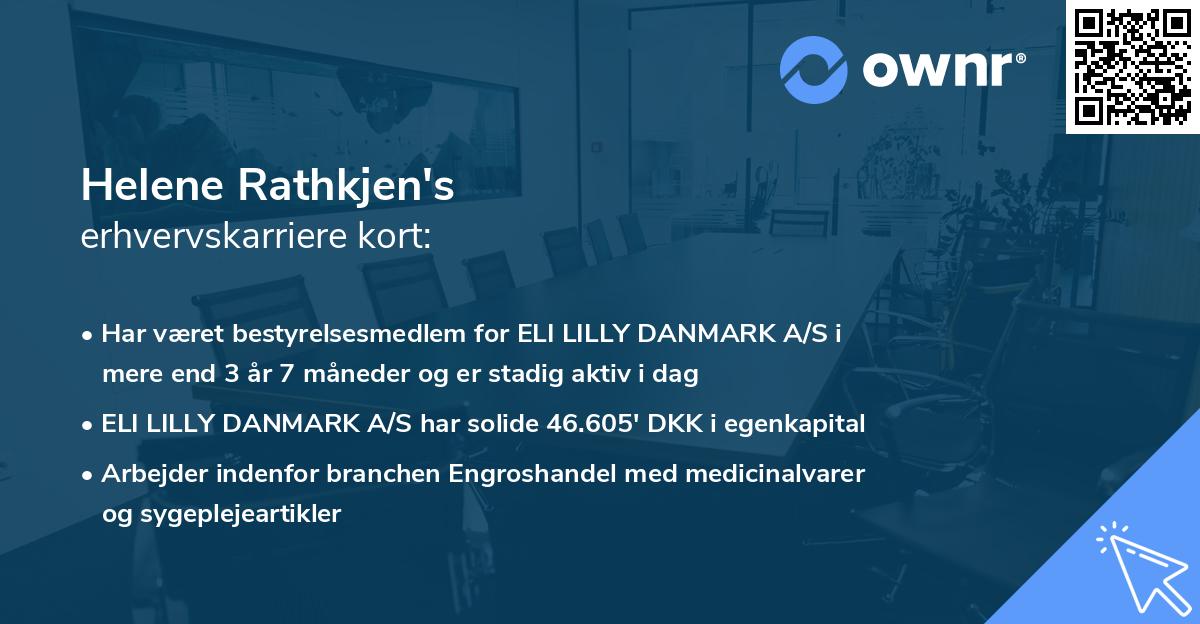 ownr®

Helene Rathkjen's
erhvervskarriere kort:

• Har været bestyrelsesmedlem for ELI LILLY DANMARK A/S i mere end 3 år 7 måneder og er stadig aktiv i dag
• ELI LILLY DANMARK A/S har solide 46.605' DKK i egenkapital
• Arbejder indenfor branchen Engroshandel med medicinalvarer og sygeplejeartikler